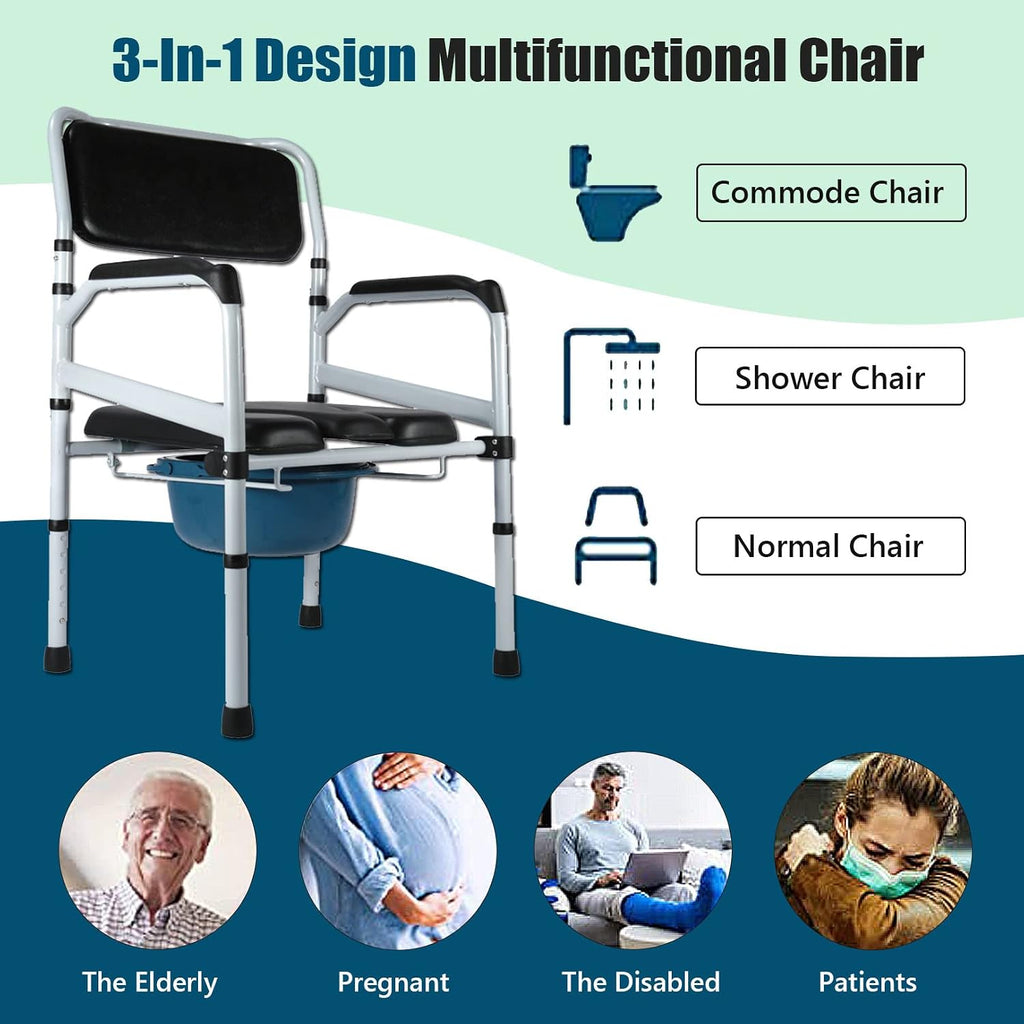 3-In-1 Design Multifunctional Chair

Commode Chair

Shower Chair

Normal Chair

The Elderly

Pregnant

The Disabled

Patients